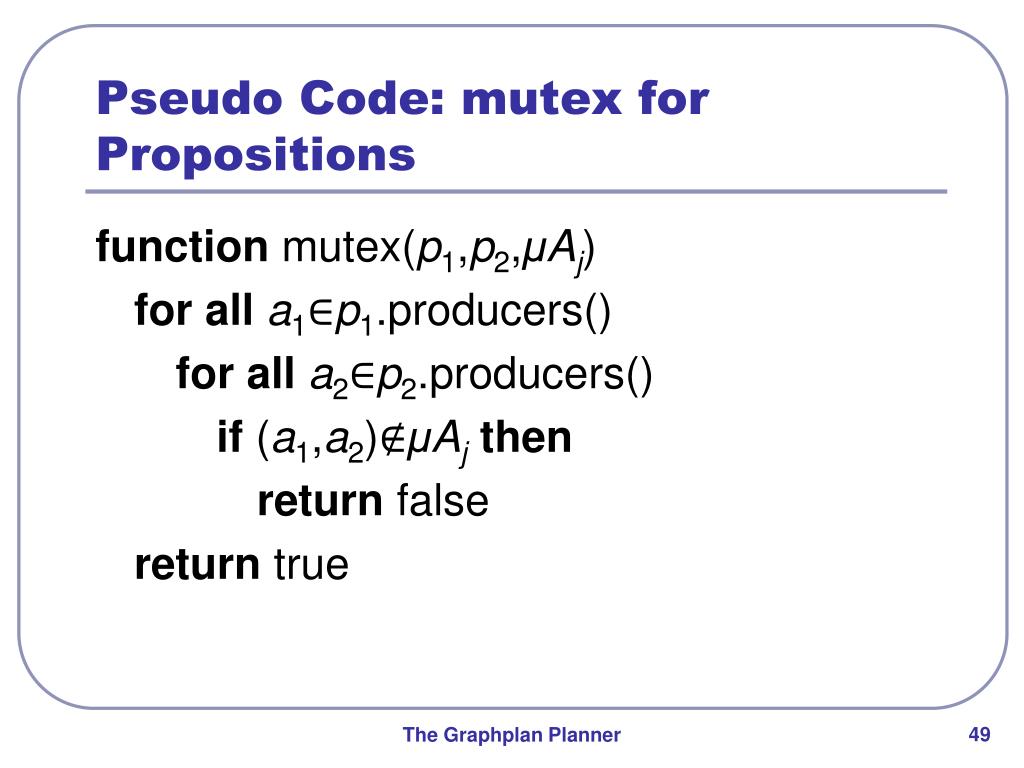 Pseudo Code: mutex for Propositions

function mutex($p_1$,$p_2$,$\mu A_j$)
for all $a_1 \in p_1$.producers()
for all $a_2 \in p_2$.producers()
if ($a_1$,$a_2$)$\notin \mu A_j$ then
return false
return true

The Graphplan Planner

49